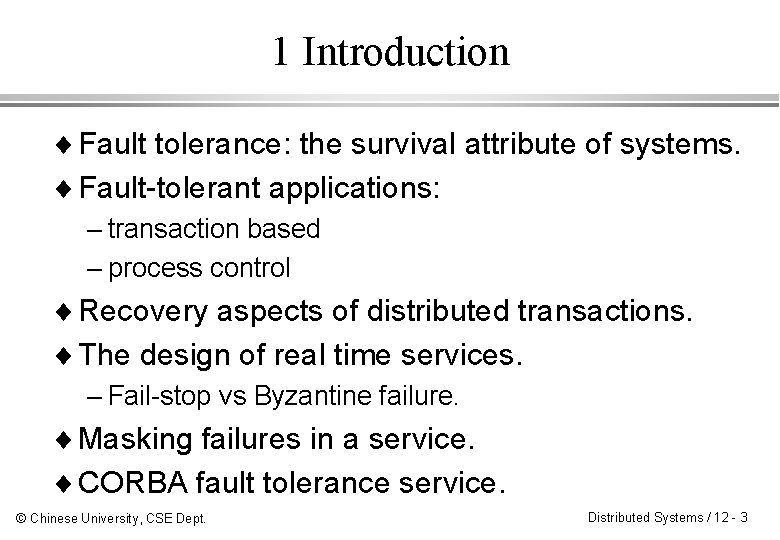 1 Introduction

♦ Fault tolerance: the survival attribute of systems.

♦ Fault-tolerant applications:

– transaction based

– process control

♦ Recovery aspects of distributed transactions.

♦ The design of real time services.

– Fail-stop vs Byzantine failure.

♦ Masking failures in a service.

♦ CORBA fault tolerance service.

© Chinese University, CSE Dept.

Distributed Systems / 12 - 3